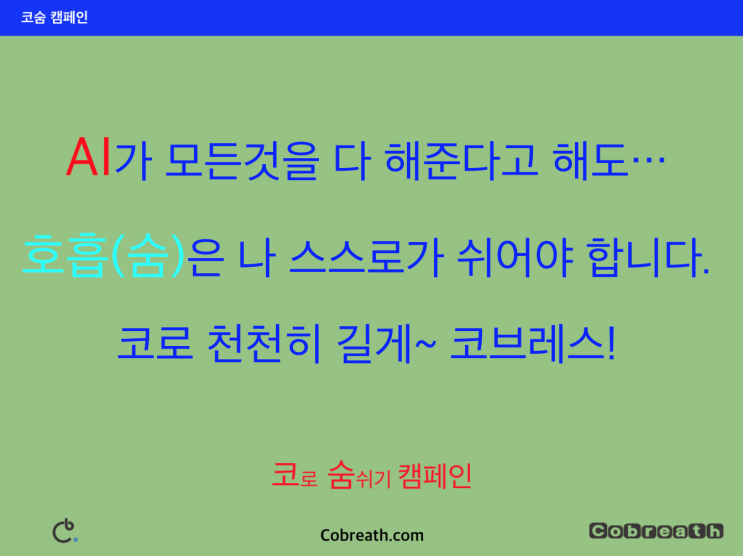 코숨 캠페인

AI가 모든것을 다 해준다고 해도…

호흡(숨)은 나 스스로가 쉬어야 합니다.

코로 천천히 길게~ 코브레스!

코로 숨쉬기 캠페인

Cobreath.com

Cobreath